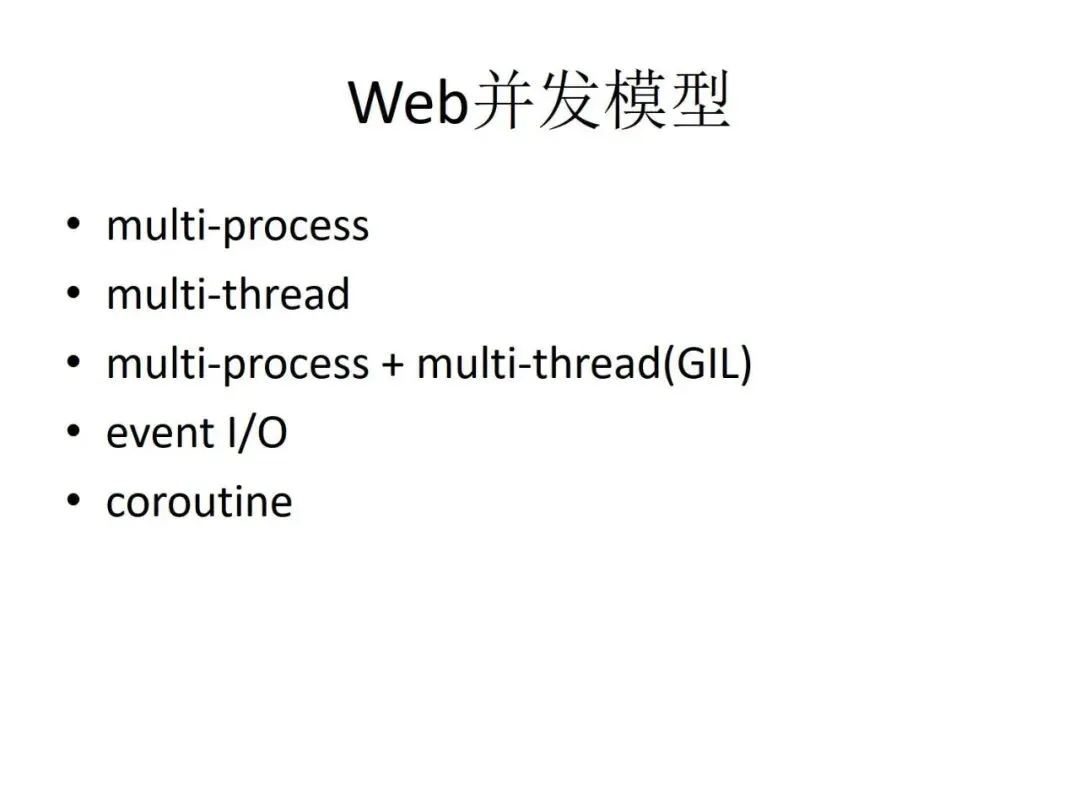 Web并发模型

• multi-process
• multi-thread
• multi-process + multi-thread(GIL)
• event I/O
• coroutine